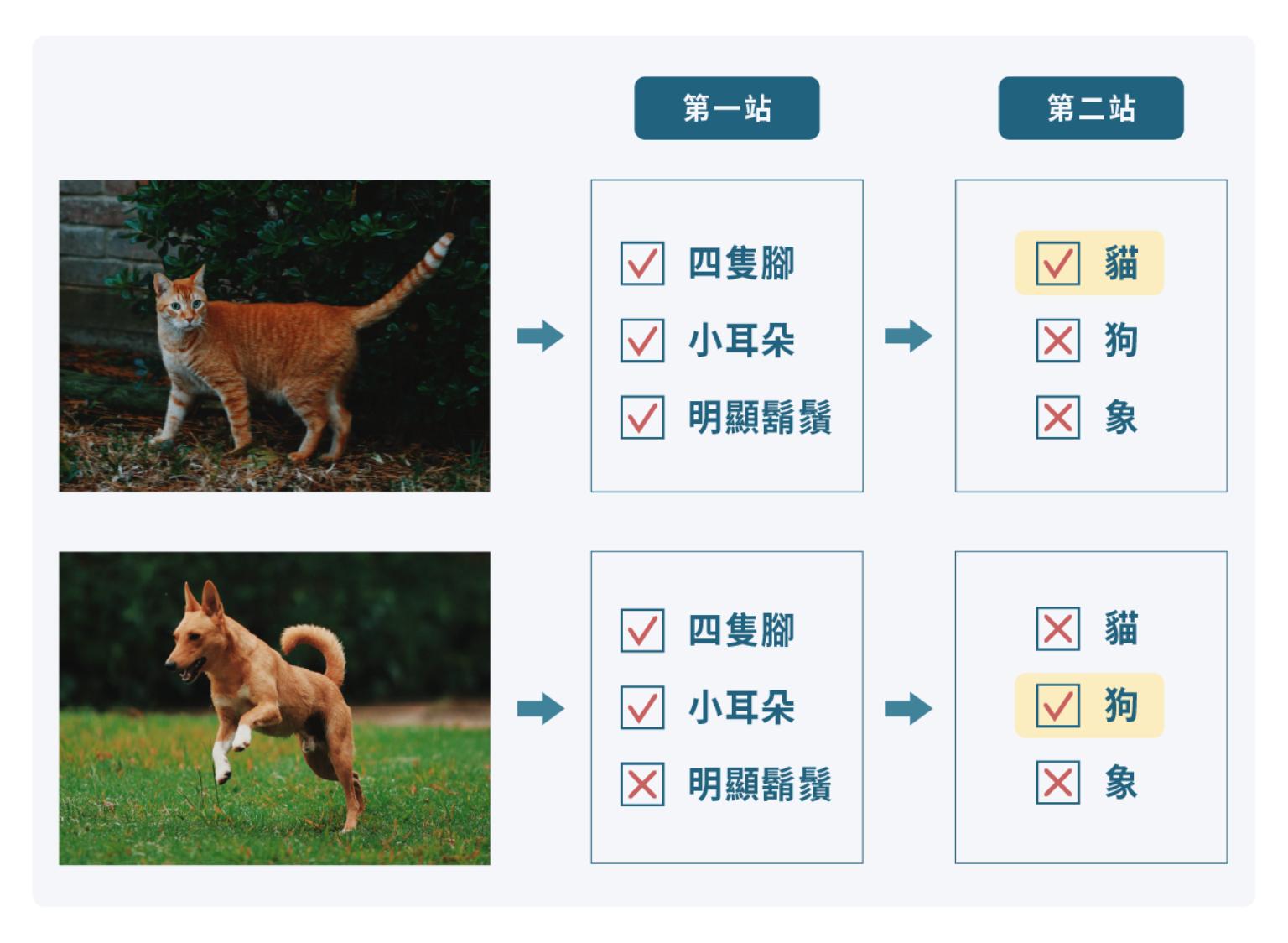 第一站

第二站

四隻腳
小耳朵
明顯鬍鬚

貓
狗
象

四隻腳
小耳朵
明顯鬍鬚

貓
狗
象